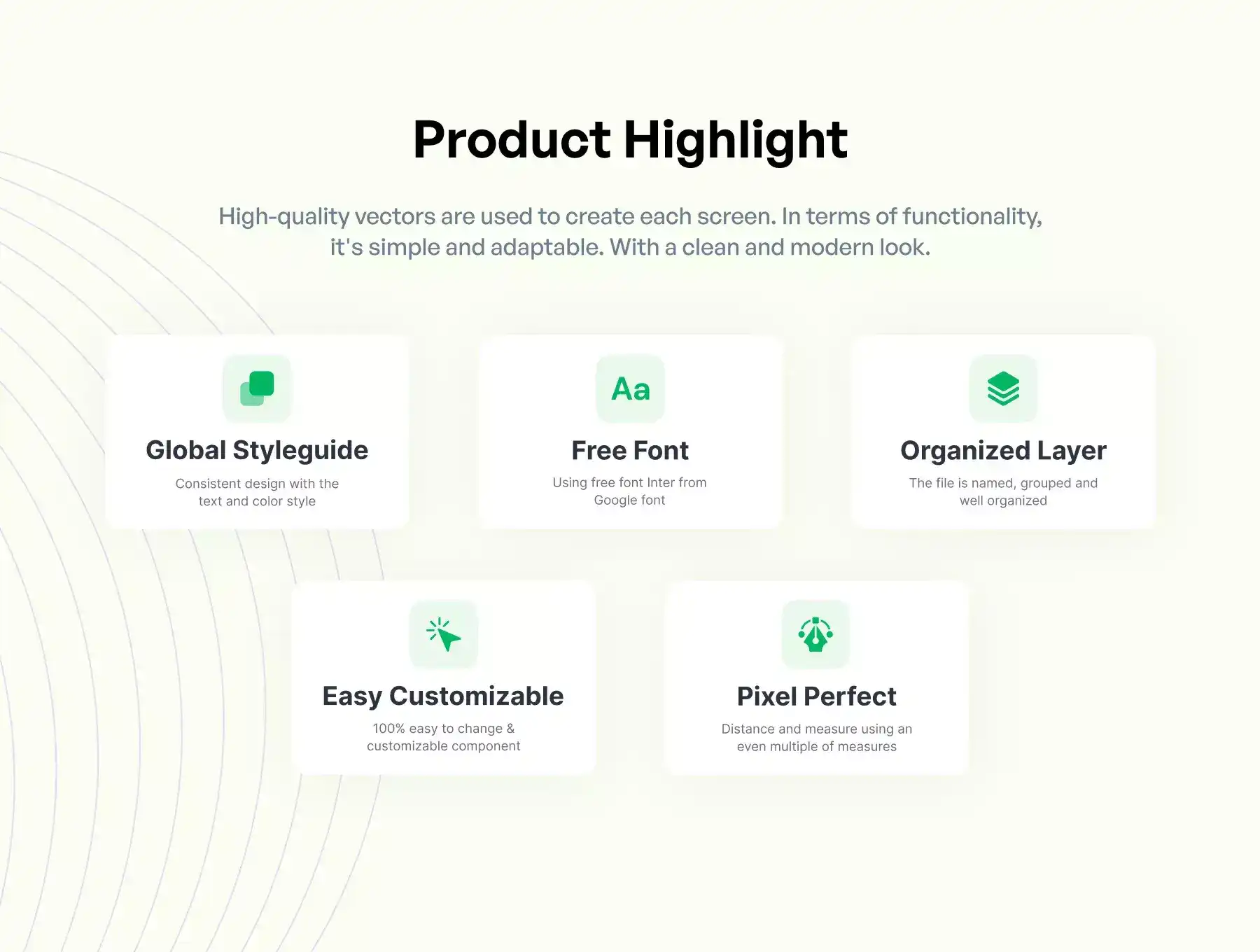 Product Highlight

High-quality vectors are used to create each screen. In terms of functionality, it's simple and adaptable. With a clean and modern look.

Global Styleguide

Consistent design with the text and color style

Aa

Free Font

Using free font Inter from Google font

Organized Layer

The file is named, grouped and well organized

Easy Customizable

100% easy to change & customizable component

Pixel Perfect

Distance and measure using an even multiple of measures